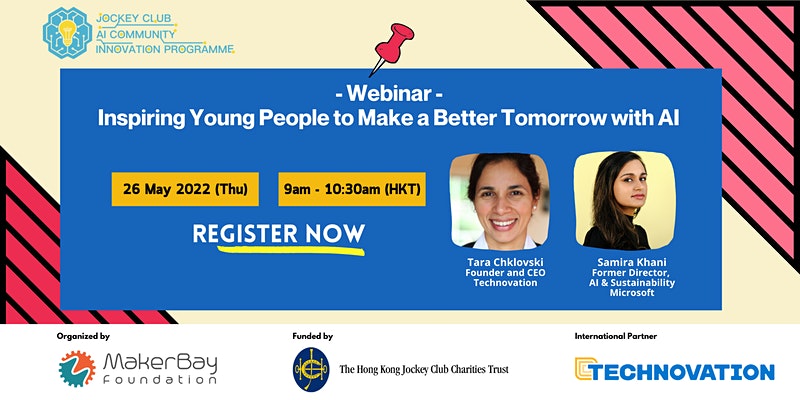 JOCKEY CLUB
AI COMMUNITY
INNOVATION PROGRAMME

- Webinar -
Inspiring Young People to Make a Better Tomorrow with AI

26 May 2022 (Thu)

9am - 10:30am (HKT)

REGISTER NOW

Tara Chklovski
Founder and CEO
Technovation

Samira Khani
Former Director,
AI & Sustainability
Microsoft

Organized by

MakerBay
Foundation

Funded by

The Hong Kong Jockey Club Charities Trust

International Partner

TECHNOVATION